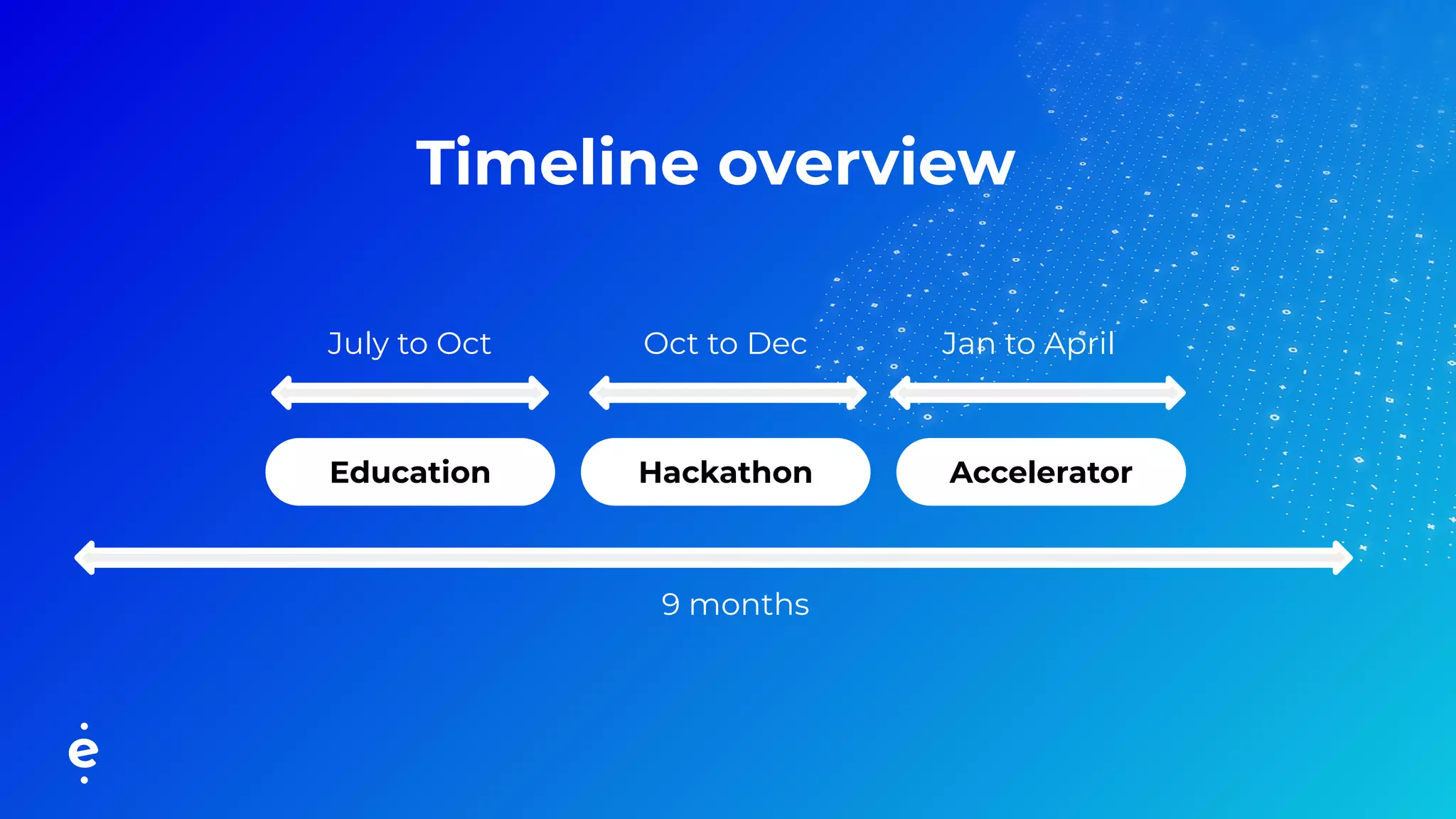 Timeline overview

July to Oct

Oct to Dec

Jan to April

Education

Hackathon

Accelerator

9 months

e